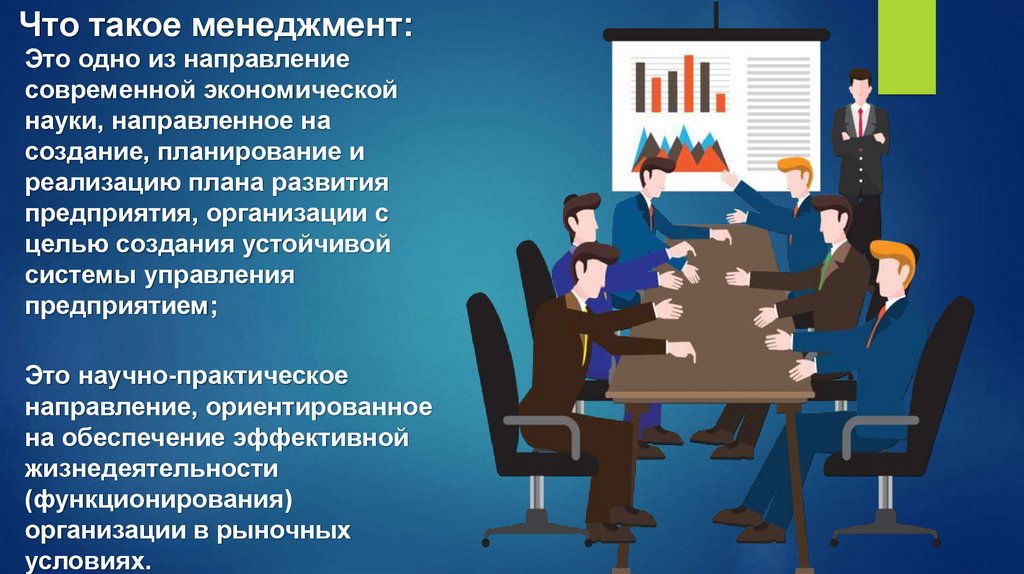 Что такое менеджмент:
Это одно из направление современной экономической науки, направленное на создание, планирование и реализацию плана развития предприятия, организации с целью создания устойчивой системы управления предприятием;

Это научно-практическое направление, ориентированное на обеспечение эффективной жизнедеятельности (функционирования) организации в рыночных условиях.